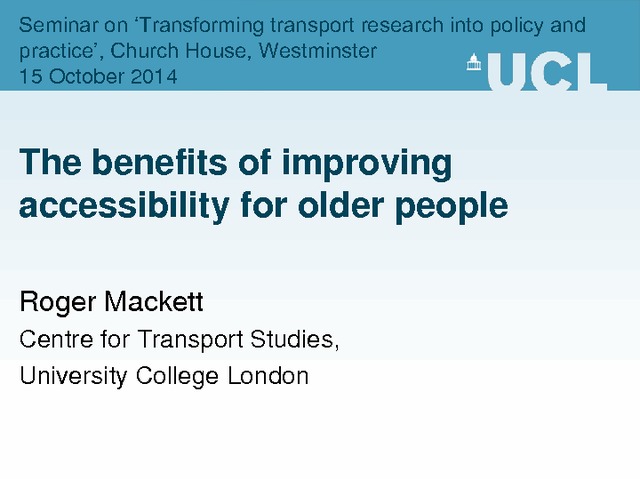 Seminar on ‘Transforming transport research into policy and practice’, Church House, Westminster
15 October 2014

UCL

The benefits of improving accessibility for older people

Roger Mackett

Centre for Transport Studies,

University College London